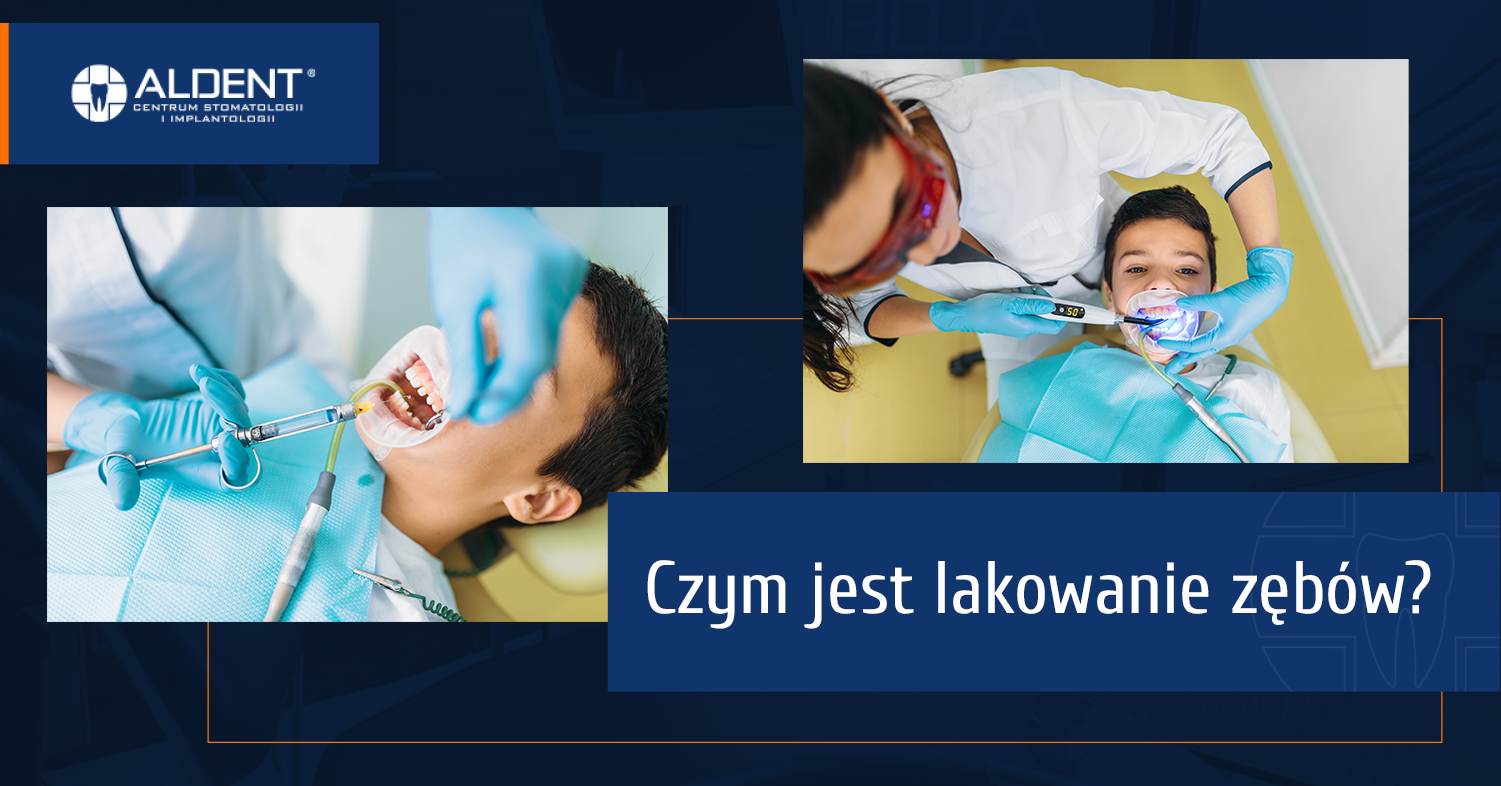 ALDENT®
CENTRUM STOMATOLOGII
I IMPLANTOLOGII

50

Czym jest lakowanie zębów?